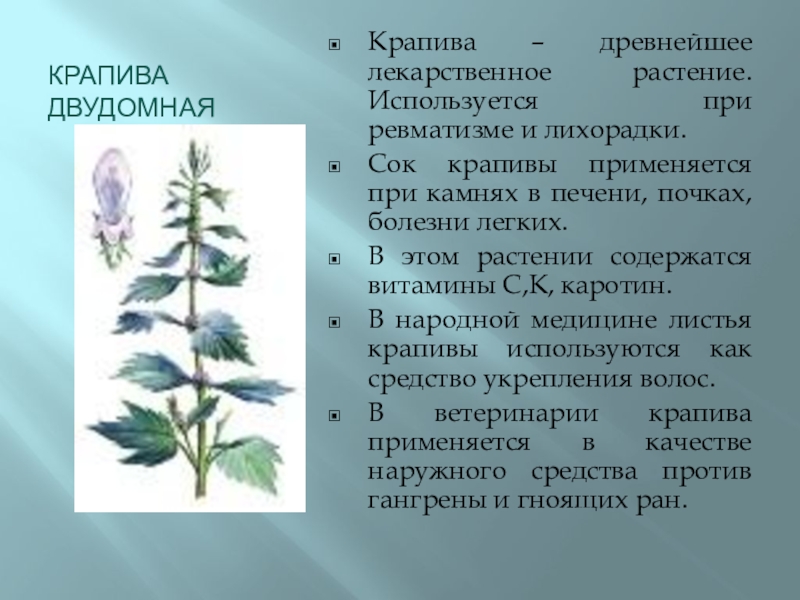 КРАПИВА ДВУДОМНАЯ

Крапива – древнейшее лекарственное растение. Используется при ревматизме и лихорадки.

Сок крапивы применяется при камнях в печени, почках, болезни легких.

В этом растении содержатся витамины С,К, каротин.

В народной медицине листья крапивы используются как средство укрепления волос.

В ветеринарии крапива применяется в качестве наружного средства против гангрены и гноящих ран.